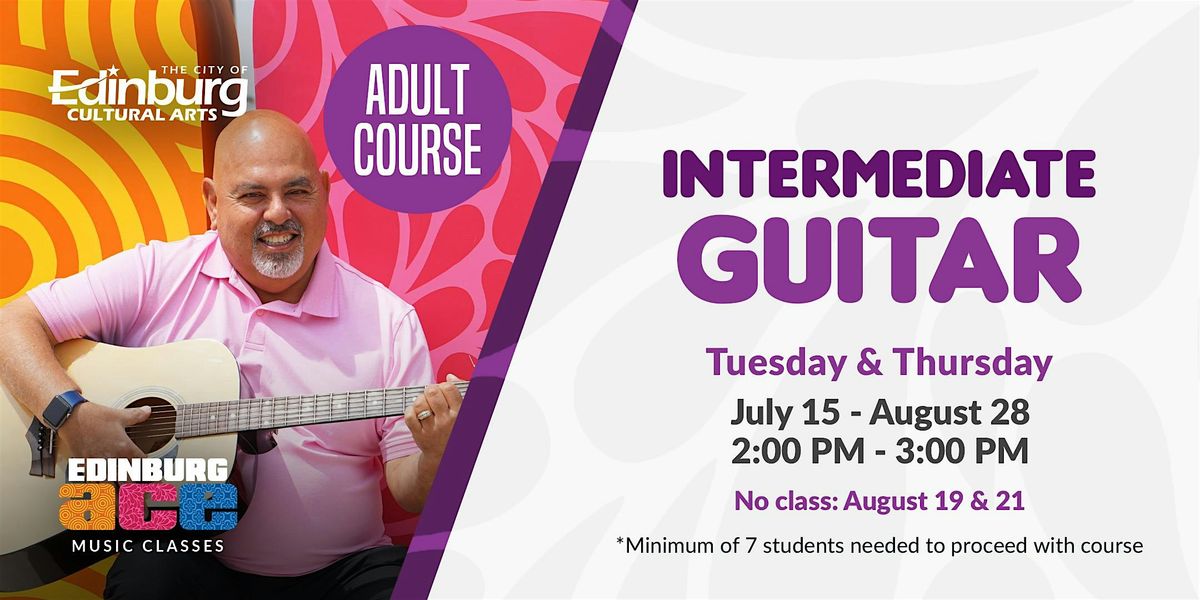 THE CITY OF
Edinburg
CULTURAL ARTS

ADULT COURSE

EDINBURG
ace
MUSIC CLASSES

INTERMEDIATE
GUITAR

Tuesday & Thursday
July 15 - August 28
2:00 PM - 3:00 PM
No class: August 19 & 21

*Minimum of 7 students needed to proceed with course